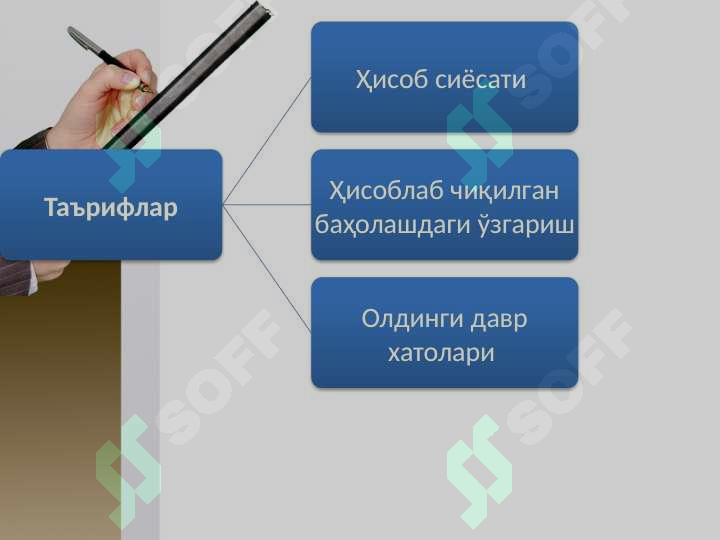 Таърифлар

Ҳисоб сиёсати

Ҳисоблаб чиқилган баҳолашдаги ўзгариш

Олдинги давр хатолари

SOFF

SOFF

SOFF

SOFF